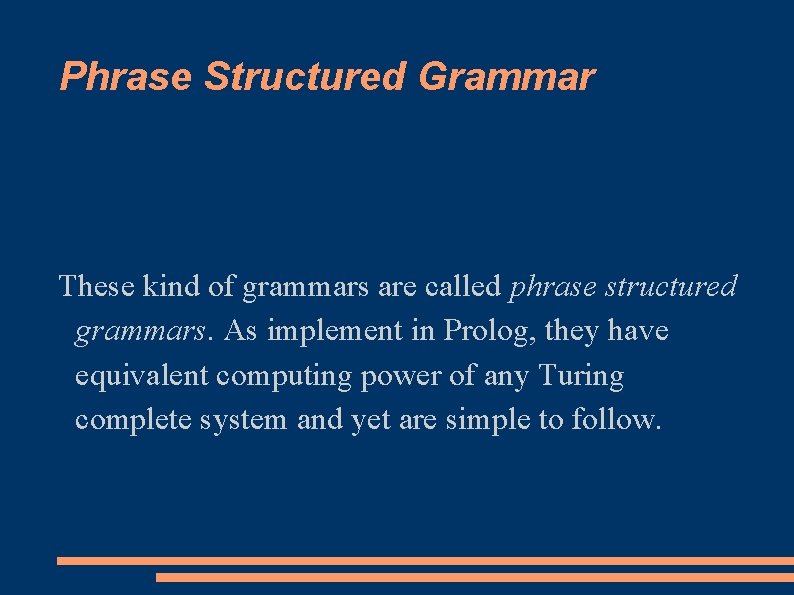 Phrase Structured Grammar

These kind of grammars are called phrase structured grammars. As implement in Prolog, they have equivalent computing power of any Turing complete system and yet are simple to follow.